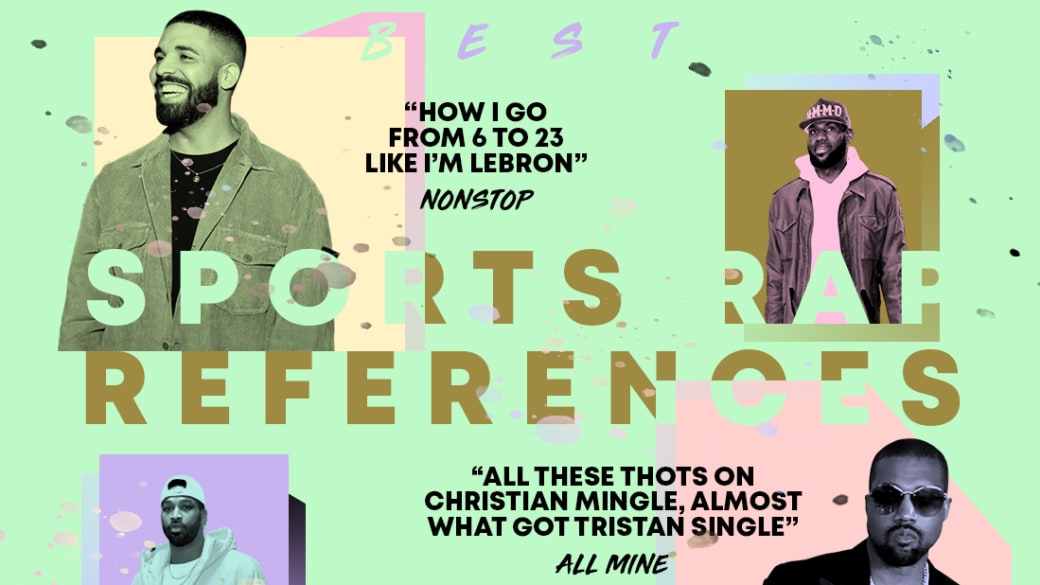 BEST

"HOW I GO FROM 6 TO 23 LIKE I'M LEBRON"

NONSTOP

SPORTS RAP REFERENCES

"ALL THESE THOTS ON CHRISTIAN MINGLE, ALMOST WHAT GOT TRISTAN SINGLE"

ALL MINE